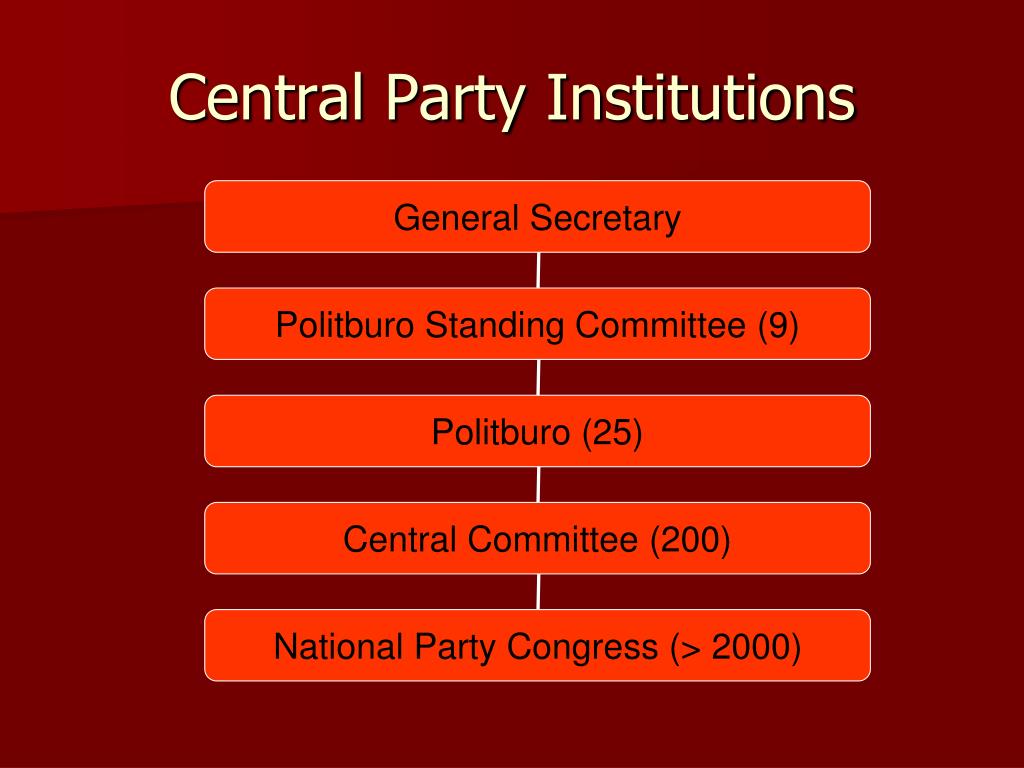 Central Party Institutions

General Secretary

Politburo Standing Committee (9)

Politburo (25)

Central Committee (200)

National Party Congress (> 2000)